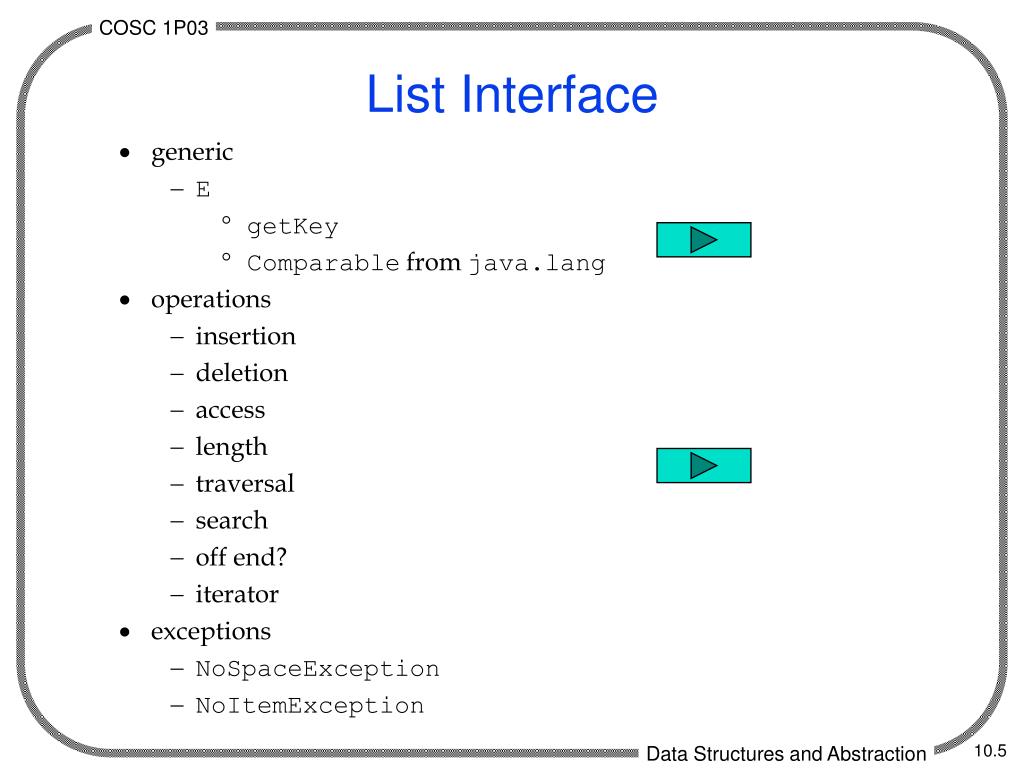 COSC 1P03

List Interface

• generic
  – E
    ° getKey
    ° Comparable from java.lang
• operations
  – insertion
  – deletion
  – access
  – length
  – traversal
  – search
  – off end?
  – iterator
• exceptions
  – NoSpaceException
  – NoItemException

Data Structures and Abstraction

10.5